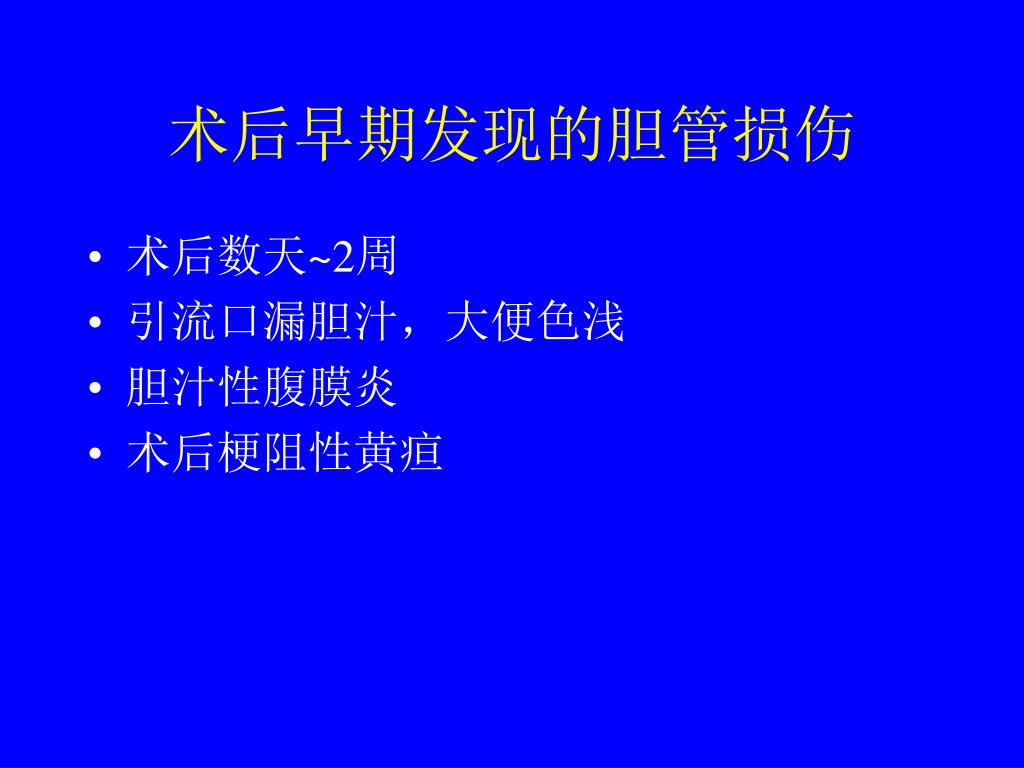 术后早期发现的胆管损伤

• 术后数天~2周
• 引流口漏胆汁，大便色浅
• 胆汁性腹膜炎
• 术后梗阻性黄疸